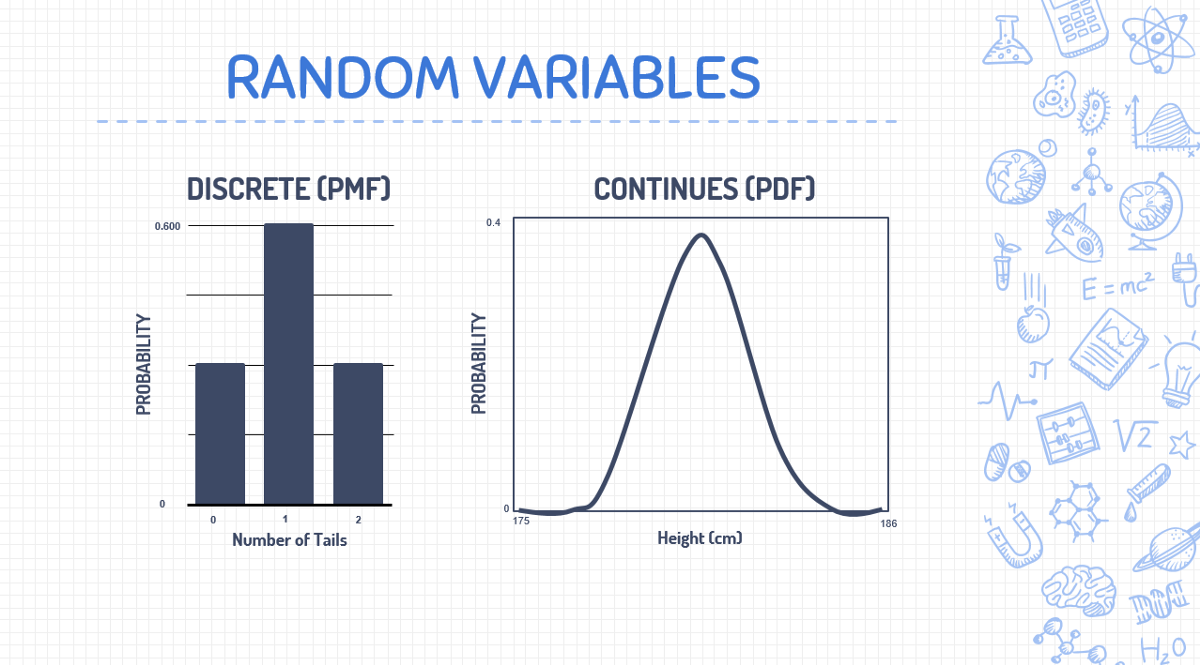 RANDOM VARIABLES

DISCRETE (PMF)

0.600

PROBABILITY

0

0 1 2

Number of Tails

CONTINUES (PDF)

0.4

PROBABILITY

0

175

186

Height (cm)

$E=mc^2$

$\pi$

$\sqrt{2}$

$H_2O$